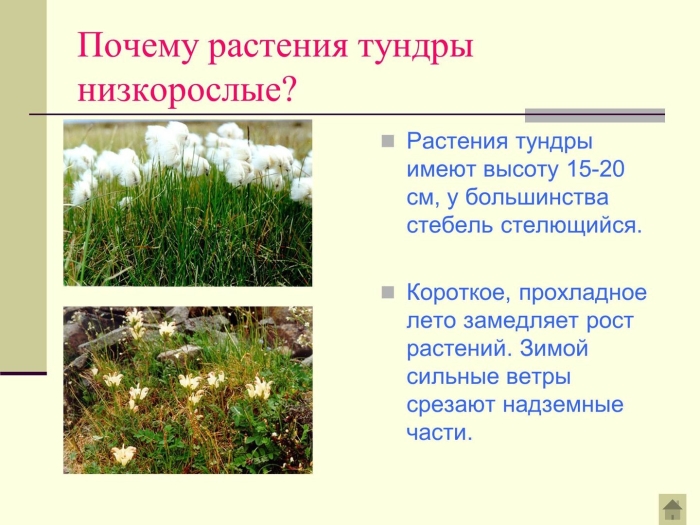 Почему растения тундры низкорослые?

Растения тундры имеют высоту 15-20 см, у большинства стебель стелющийся.

Короткое, прохладное лето замедляет рост растений. Зимой сильные ветры срезают надземные части.